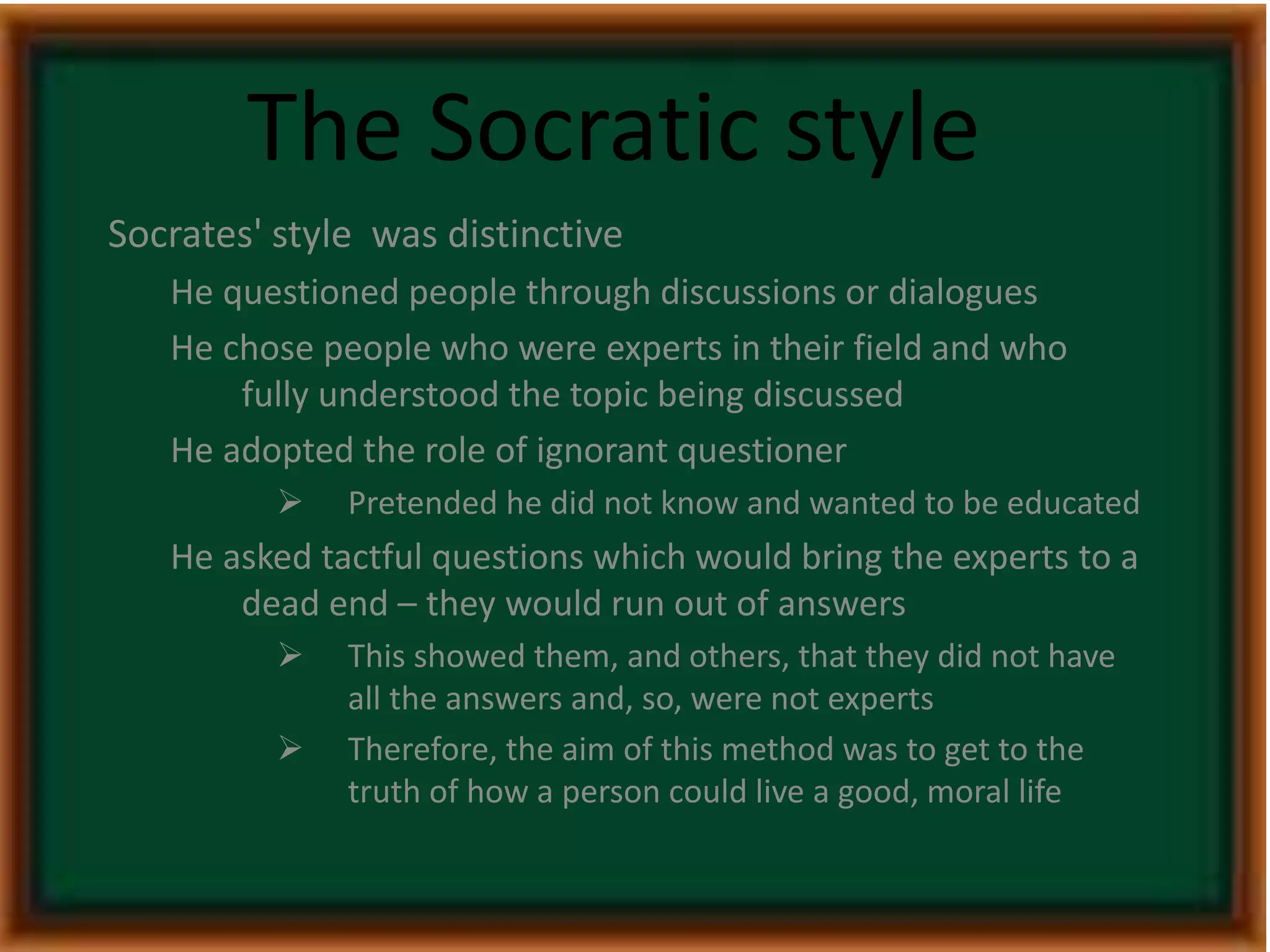 The Socratic style

Socrates' style was distinctive

He questioned people through discussions or dialogues

He chose people who were experts in their field and who fully understood the topic being discussed

He adopted the role of ignorant questioner

➢ Pretended he did not know and wanted to be educated

He asked tactful questions which would bring the experts to a dead end – they would run out of answers

➢ This showed them, and others, that they did not have all the answers and, so, were not experts

➢ Therefore, the aim of this method was to get to the truth of how a person could live a good, moral life